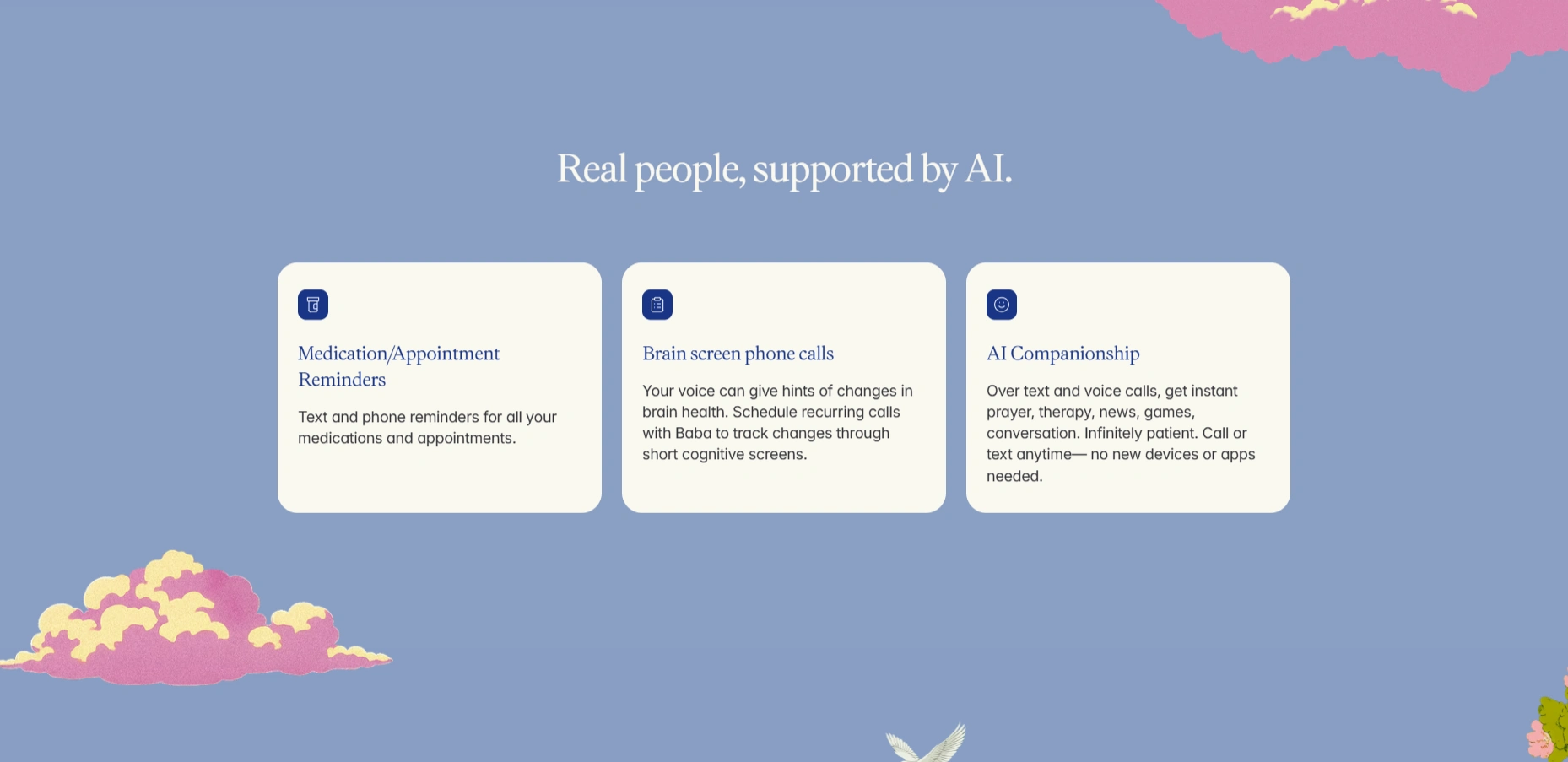 Real people, supported by AI.

Medication/Appointment Reminders

Text and phone reminders for all your medications and appointments.

Brain screen phone calls

Your voice can give hints of changes in brain health. Schedule recurring calls with Baba to track changes through short cognitive screens.

AI Companionship

Over text and voice calls, get instant prayer, therapy, news, games, conversation. Infinitely patient. Call or text anytime— no new devices or apps needed.